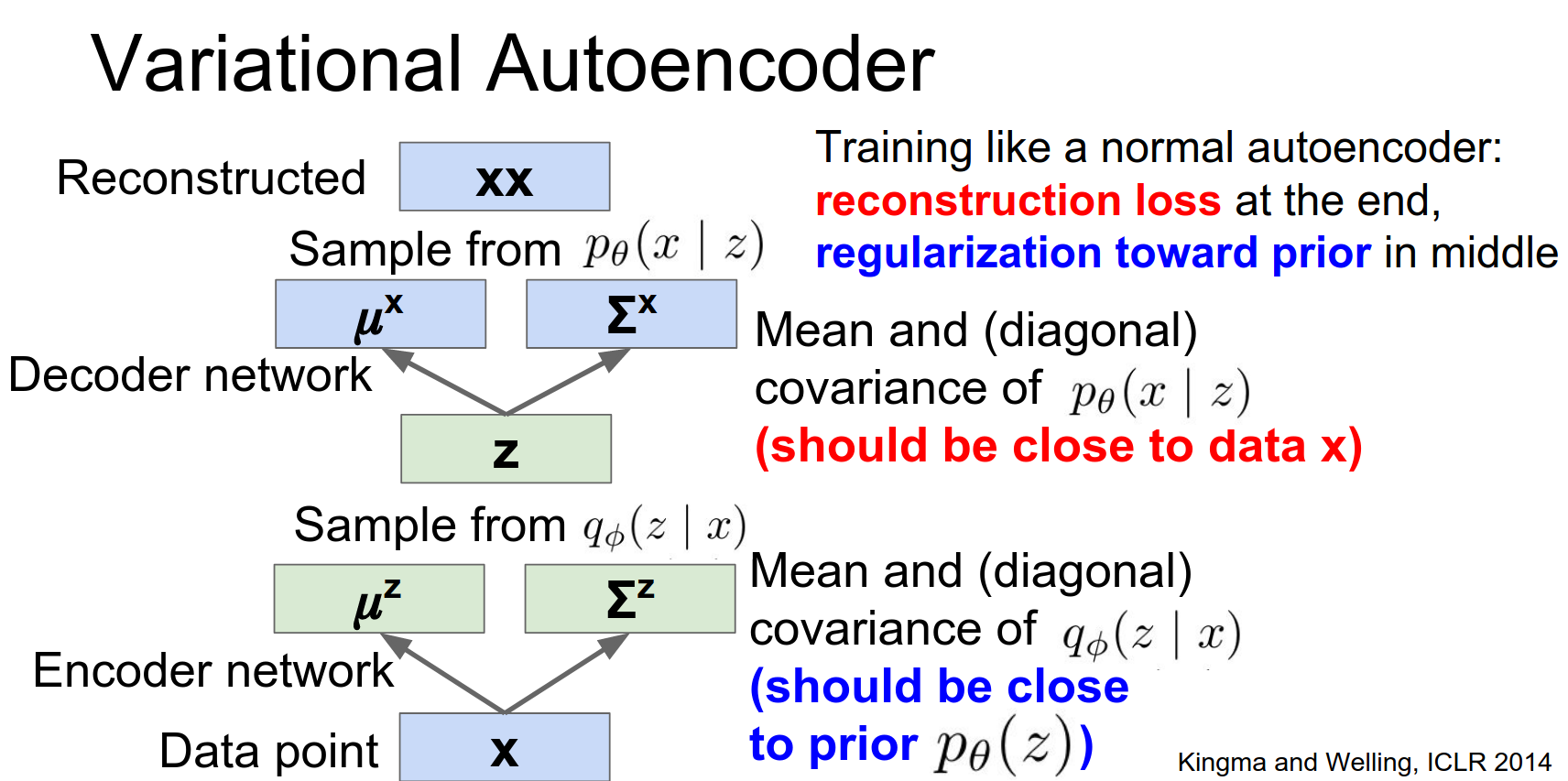 Variational Autoencoder

Reconstructed xx

Sample from $p_\theta(x \mid z)$

$\mu^x$ $\Sigma^x$

Decoder network

z

Sample from $q_\phi(z \mid x)$

$\mu^z$ $\Sigma^z$

Encoder network

Data point x

Training like a normal autoencoder: reconstruction loss at the end, regularization toward prior in middle

Mean and (diagonal) covariance of $p_\theta(x \mid z)$ (should be close to data x)

Mean and (diagonal) covariance of $q_\phi(z \mid x)$ (should be close to prior $p_\theta(z)$)

Kingma and Welling, ICLR 2014